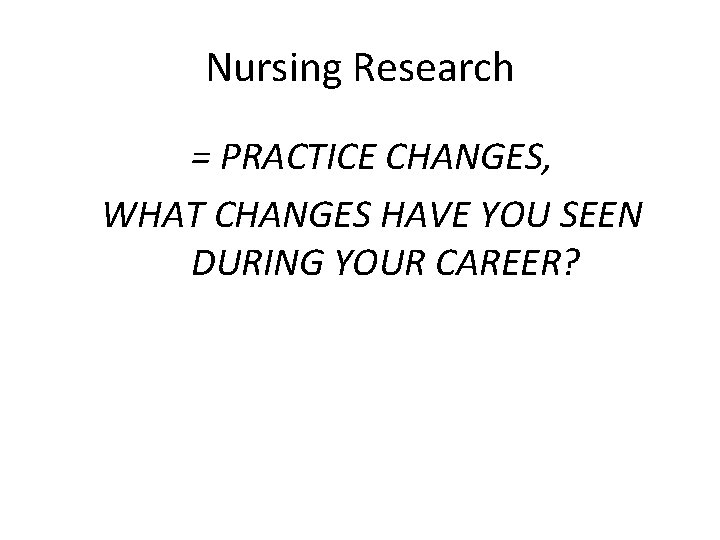 Nursing Research

= PRACTICE CHANGES,

WHAT CHANGES HAVE YOU SEEN DURING YOUR CAREER?